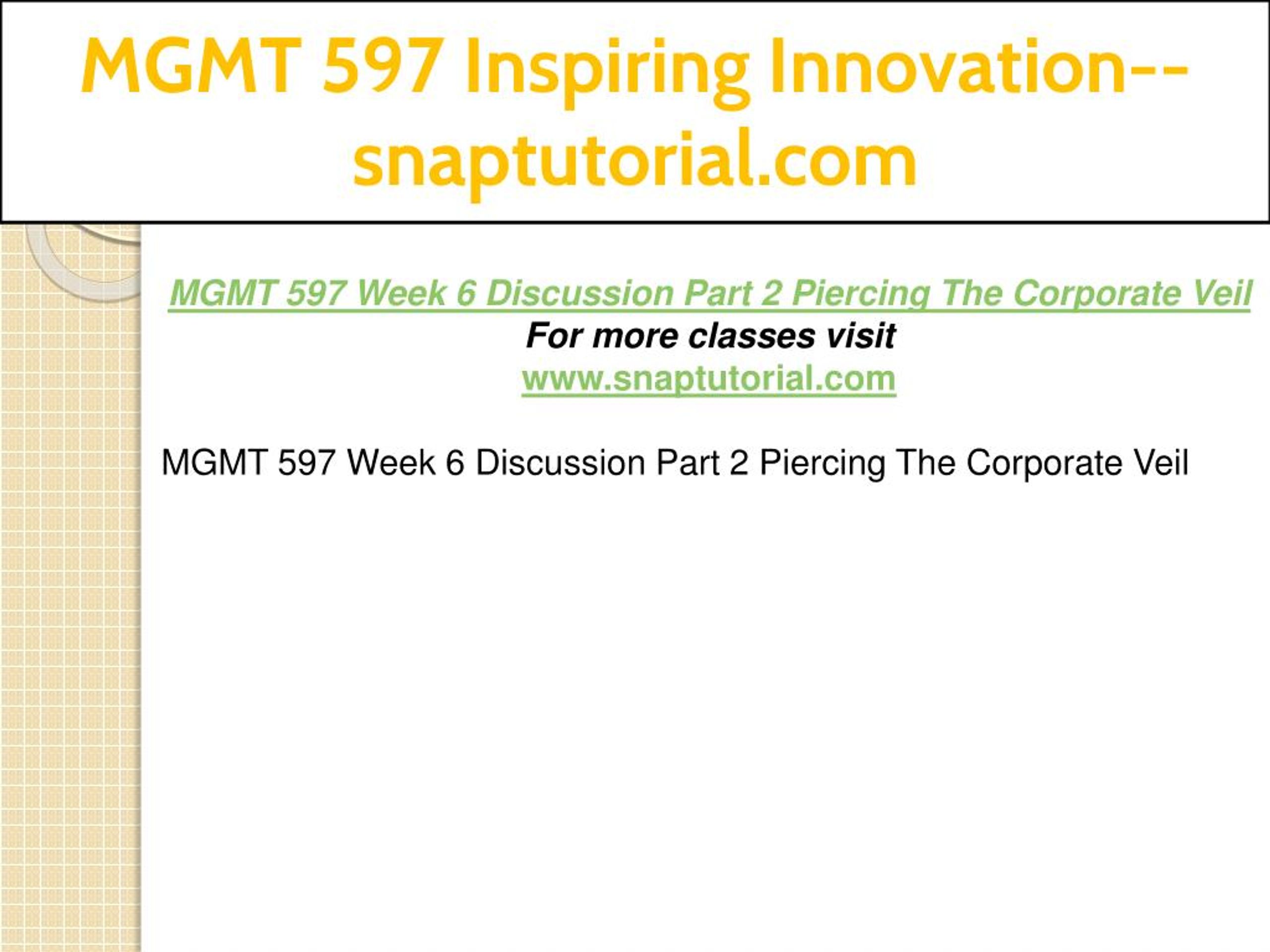 MGMT 597 Inspiring Innovation--snaptutorial.com

MGMT 597 Week 6 Discussion Part 2 Piercing The Corporate Veil
For more classes visit
www.snaptutorial.com

MGMT 597 Week 6 Discussion Part 2 Piercing The Corporate Veil